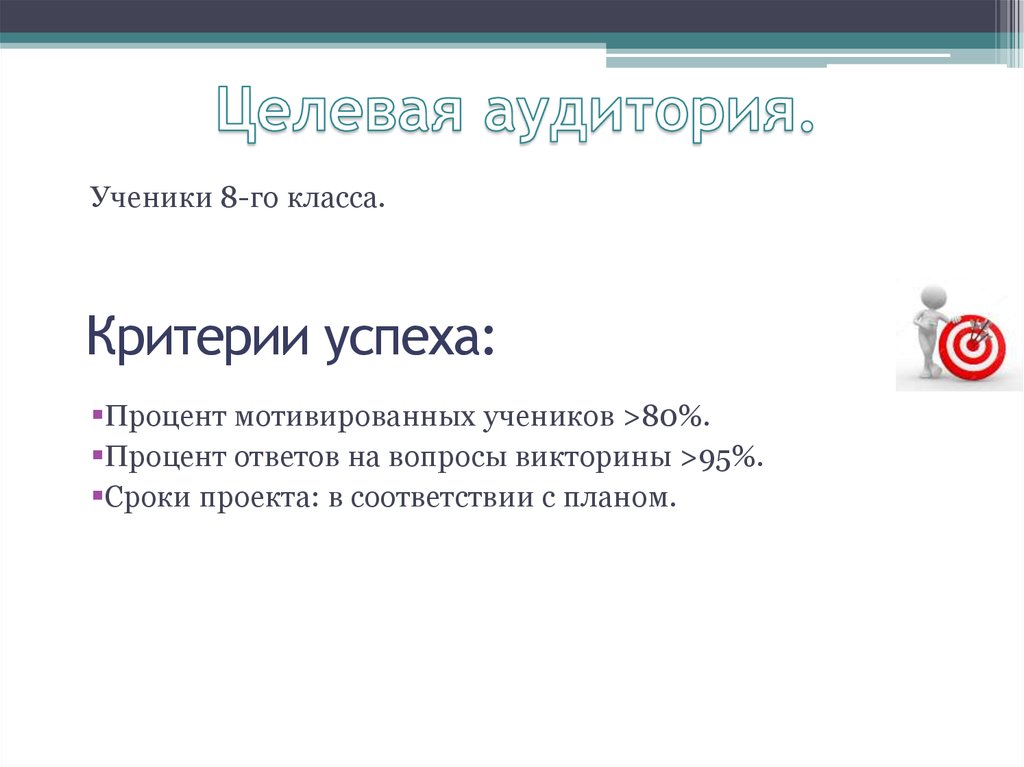 Целевая аудитория.

Ученики 8-го класса.

Критерии успеха:

▪Процент мотивированных учеников >80%.
▪Процент ответов на вопросы викторины >95%.
▪Сроки проекта: в соответствии с планом.